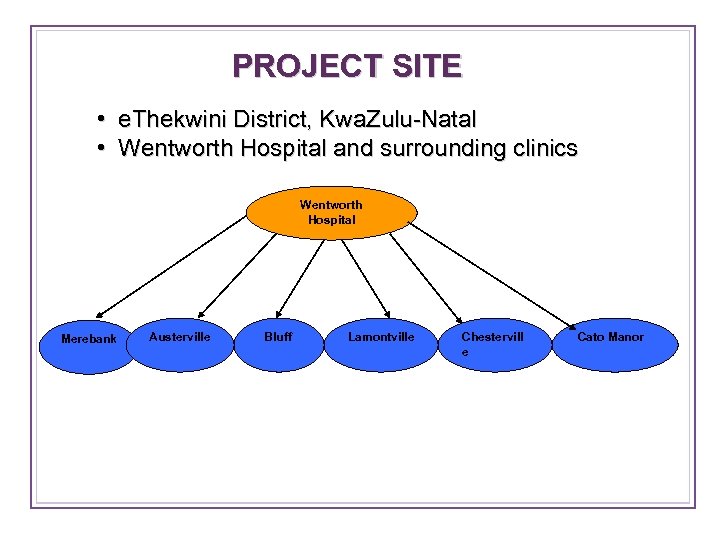 PROJECT SITE

• eThekwini District, KwaZulu-Natal
• Wentworth Hospital and surrounding clinics

Wentworth Hospital

Merebank

Austerville

Bluff

Lamontville

Chesterville

Cato Manor